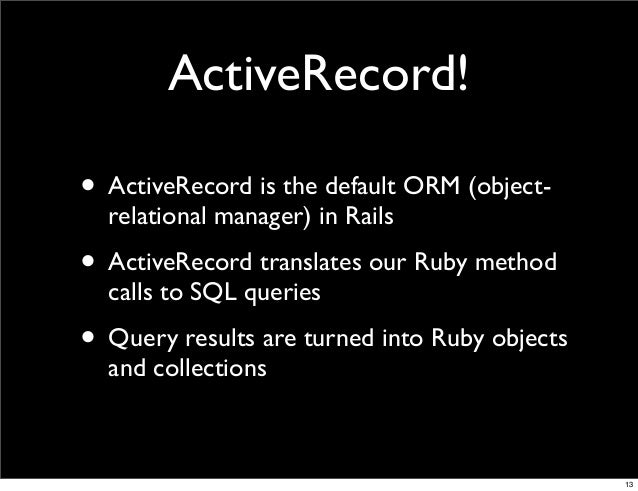 ActiveRecord!

• ActiveRecord is the default ORM (object-relational manager) in Rails

• ActiveRecord translates our Ruby method calls to SQL queries

• Query results are turned into Ruby objects and collections

13